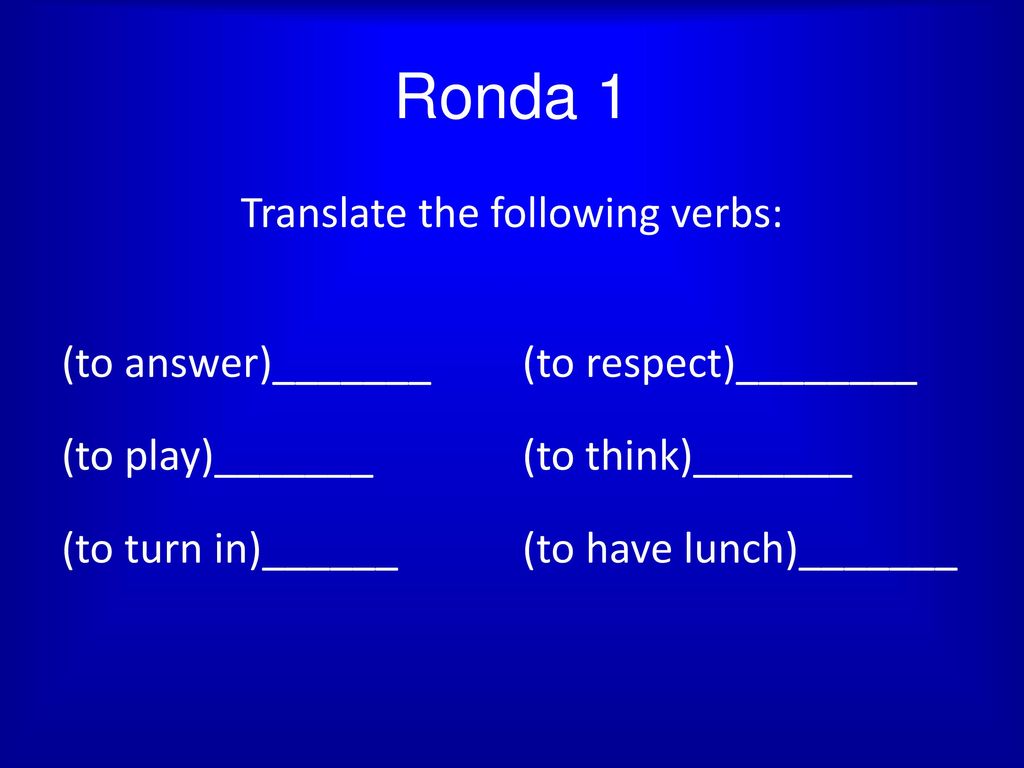 Ronda 1

Translate the following verbs:

(to answer)_______

(to play)_______

(to turn in)______

(to respect)________

(to think)_______

(to have lunch)_______